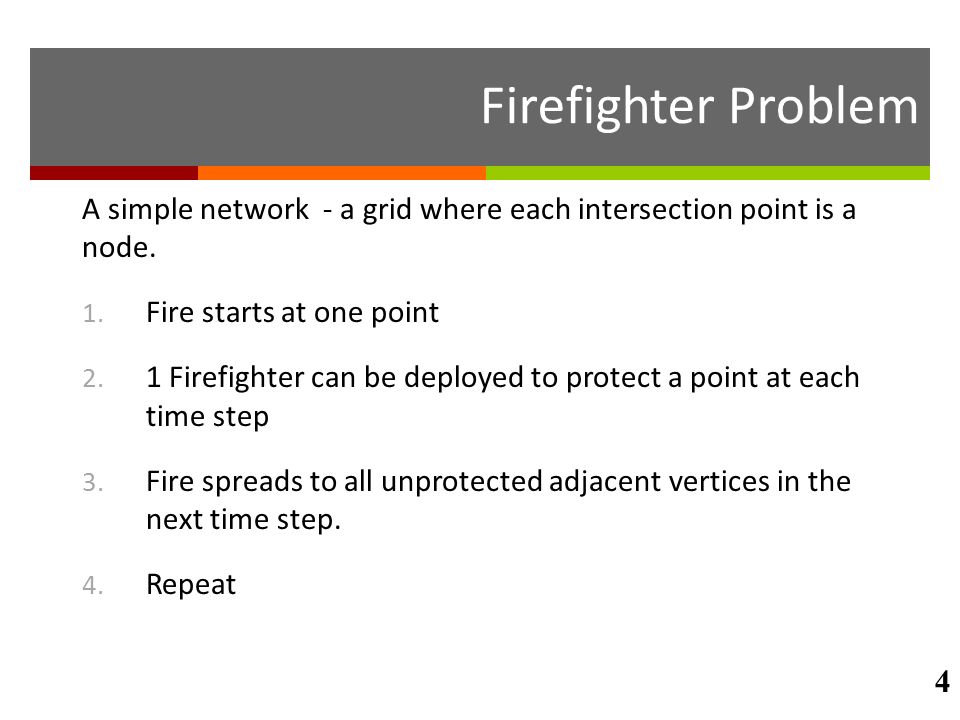 Firefighter Problem

A simple network - a grid where each intersection point is a node.

1. Fire starts at one point

2. 1 Firefighter can be deployed to protect a point at each time step

3. Fire spreads to all unprotected adjacent vertices in the next time step.

4. Repeat

4